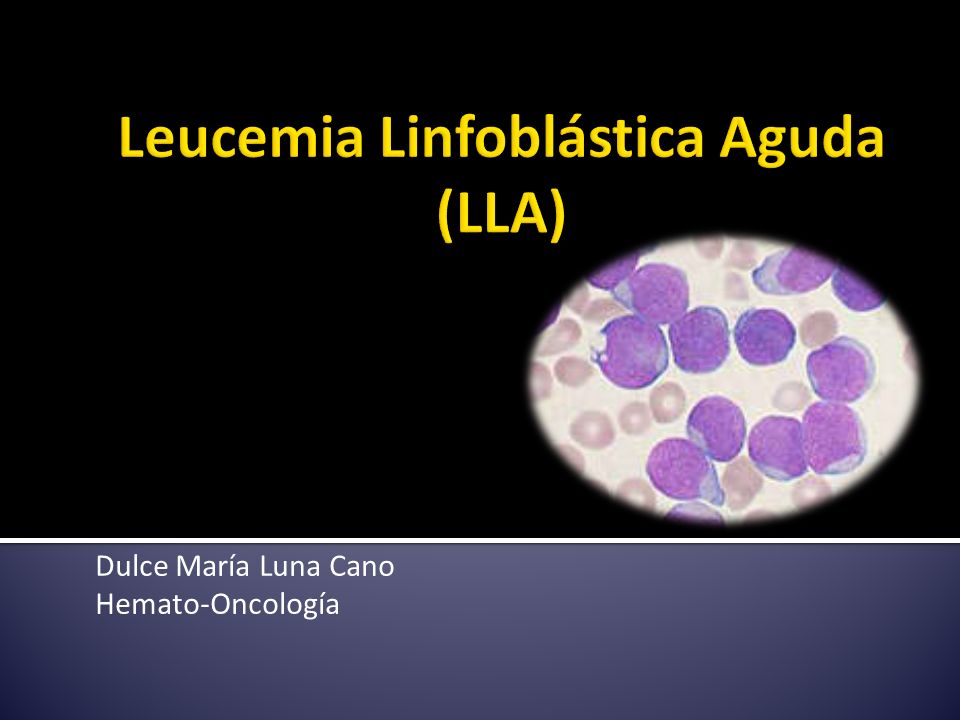 Leucemia Linfoblástica Aguda (LLA)

Dulce María Luna Cano
Hemato-Oncología